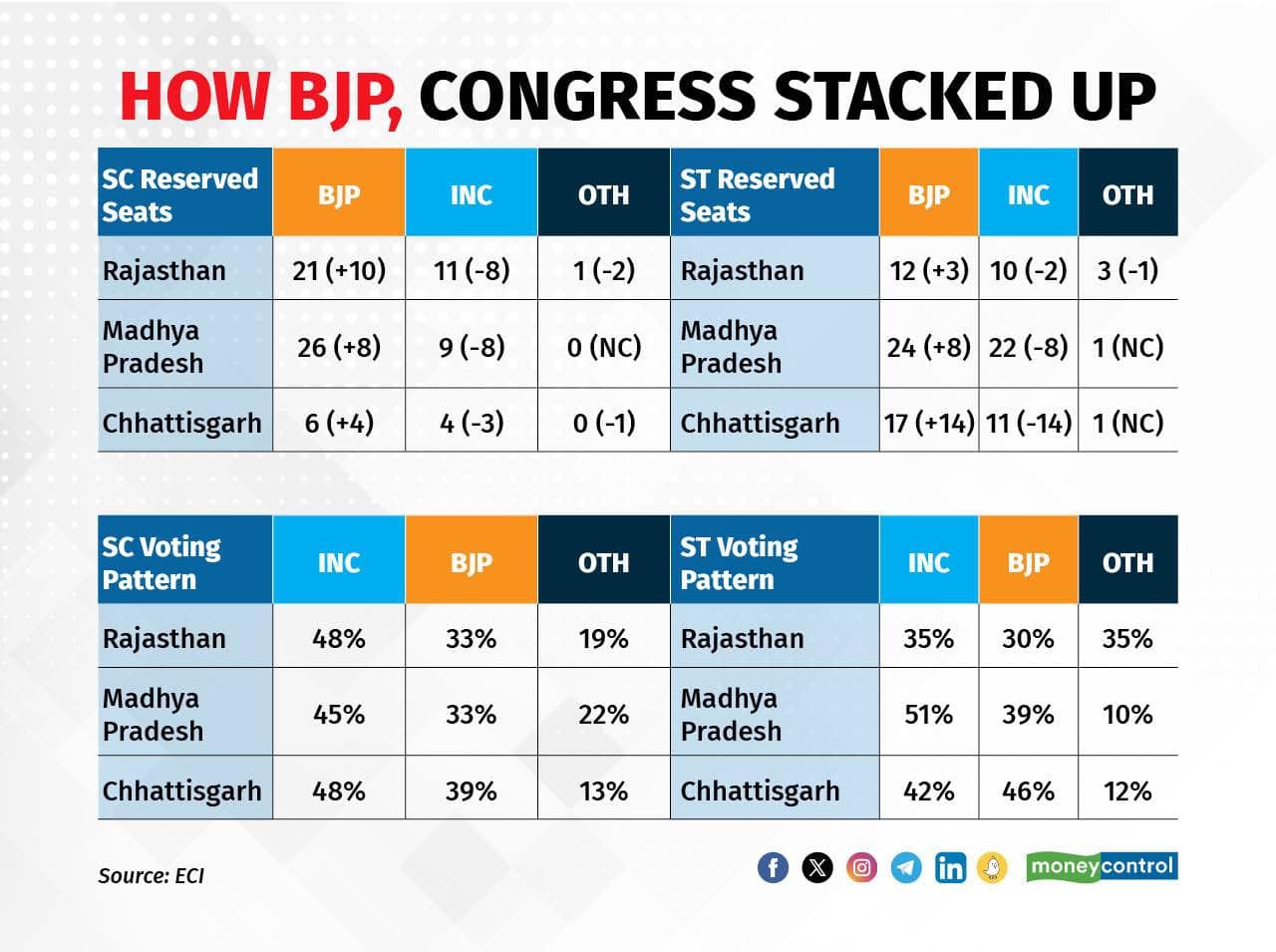 HOW BJP, CONGRESS STACKED UP

| SC Reserved Seats | BJP | INC | OTH | ST Reserved Seats | BJP | INC | OTH |
|---|---|---|---|---|---|---|---|
| Rajasthan | 21 (+10) | 11 (-8) | 1 (-2) | Rajasthan | 12 (+3) | 10 (-2) | 3 (-1) |
| Madhya Pradesh | 26 (+8) | 9 (-8) | 0 (NC) | Madhya Pradesh | 24 (+8) | 22 (-8) | 1 (NC) |
| Chhattisgarh | 6 (+4) | 4 (-3) | 0 (-1) | Chhattisgarh | 17 (+14) | 11 (-14) | 1 (NC) |

| SC Voting Pattern | INC | BJP | OTH | ST Voting Pattern | INC | BJP | OTH |
|---|---|---|---|---|---|---|---|
| Rajasthan | 48% | 33% | 19% | Rajasthan | 35% | 30% | 35% |
| Madhya Pradesh | 45% | 33% | 22% | Madhya Pradesh | 51% | 39% | 10% |
| Chhattisgarh | 48% | 39% | 13% | Chhattisgarh | 42% | 46% | 12% |

Source: ECI

moneycontrol